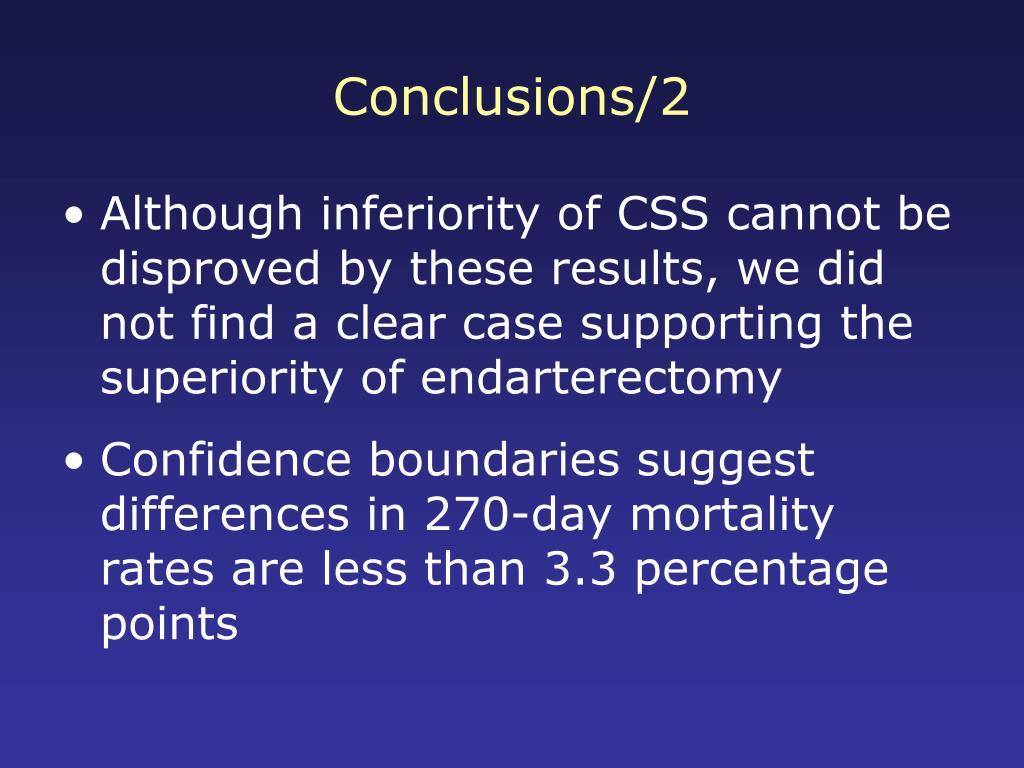 Conclusions/2

• Although inferiority of CSS cannot be disproved by these results, we did not find a clear case supporting the superiority of endarterectomy

• Confidence boundaries suggest differences in 270-day mortality rates are less than 3.3 percentage points